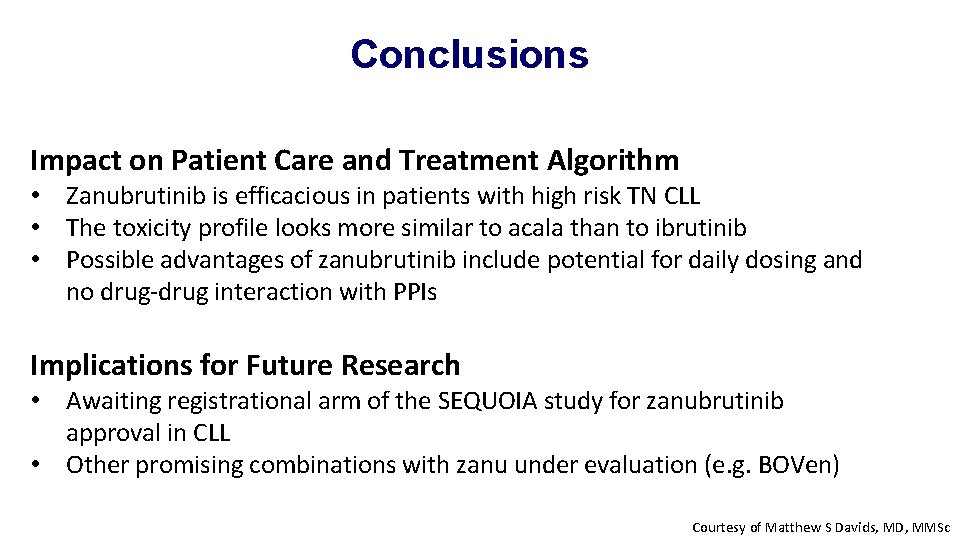 Conclusions

Impact on Patient Care and Treatment Algorithm
• Zanubrutinib is efficacious in patients with high risk TN CLL
• The toxicity profile looks more similar to acala than to ibrutinib
• Possible advantages of zanubrutinib include potential for daily dosing and no drug-drug interaction with PPIs

Implications for Future Research
• Awaiting registrational arm of the SEQUOIA study for zanubrutinib approval in CLL
• Other promising combinations with zanu under evaluation (e.g. BOVen)

Courtesy of Matthew S Davids, MD, MMSc